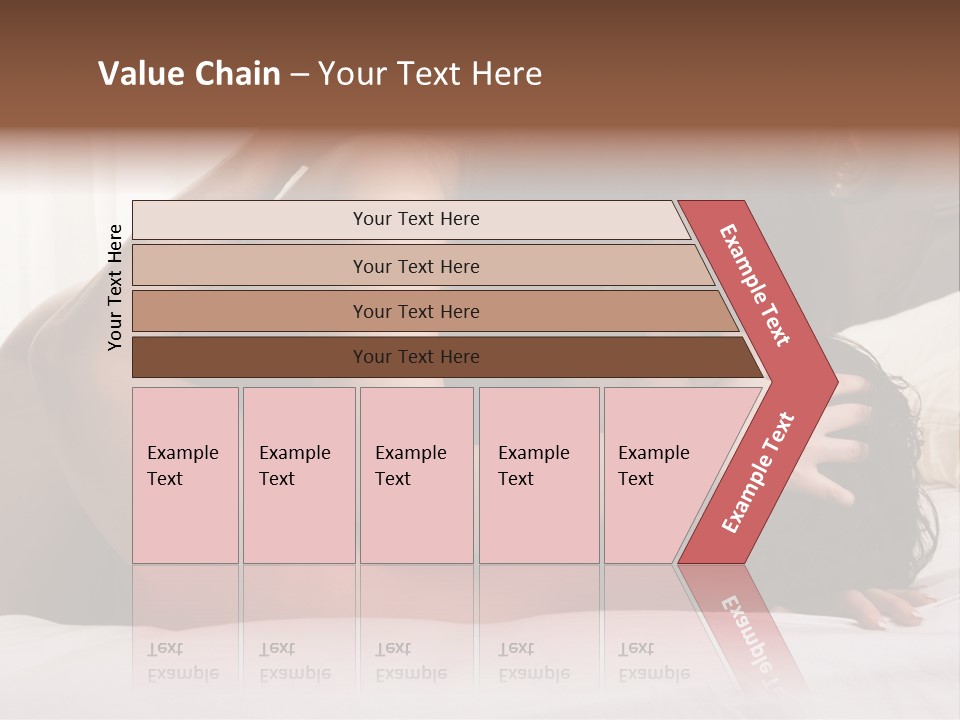 Value Chain – Your Text Here

Your Text Here

Your Text Here

Your Text Here

Your Text Here

Your Text Here

Example Text

Example Text

Example Text

Example Text

Example Text

Example Text

Example Text